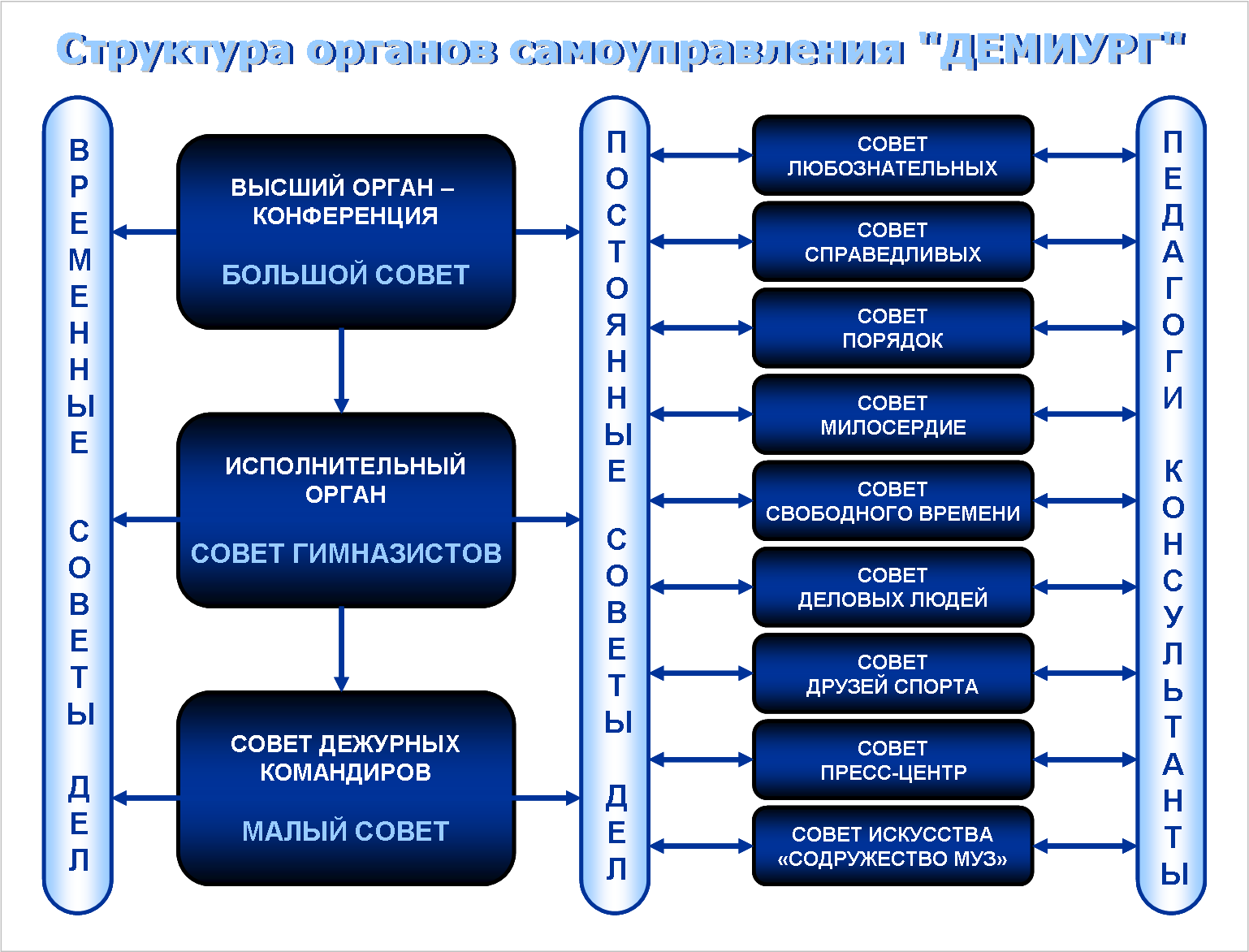 Структура органов самоуправления "ДЕМИУРГ"

ВРЕМЕННЫЕ СОВЕТЫ ДЕЛ

ВЫСШИЙ ОРГАН – КОНФЕРЕНЦИЯ

БОЛЬШОЙ СОВЕТ

ИСПОЛНИТЕЛЬНЫЙ ОРГАН

СОВЕТ ГИМНАЗИСТОВ

СОВЕТ ДЕЖУРНЫХ КОМАНДИРОВ

МАЛЫЙ СОВЕТ

ПОСТОЯННЫЕ СОВЕТЫ ДЕЛ

СОВЕТ ЛЮБОЗНАТЕЛЬНЫХ

СОВЕТ СПРАВЕДЛИВЫХ

СОВЕТ ПОРЯДОК

СОВЕТ МИЛОСЕРДИЕ

СОВЕТ СВОБОДНОГО ВРЕМЕНИ

СОВЕТ ДЕЛОВЫХ ЛЮДЕЙ

СОВЕТ ДРУЗЕЙ СПОРТА

СОВЕТ ПРЕСС-ЦЕНТР

СОВЕТ ИСКУССТВА «СОДРУЖЕСТВО МУЗ»

ПЕДАГОГИ КОНСУЛЬТАНТЫ